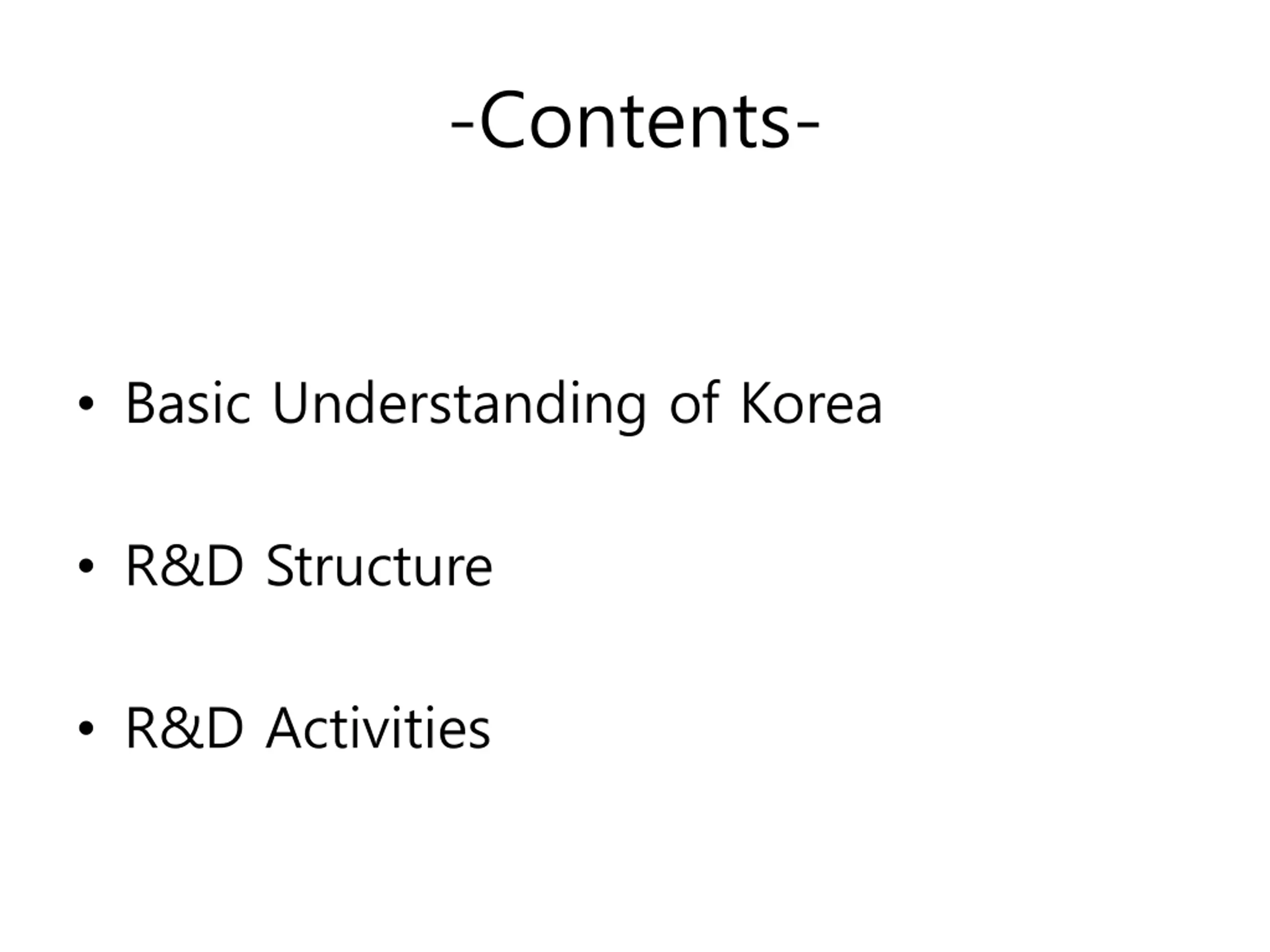 -Contents-

• Basic Understanding of Korea

• R&D Structure

• R&D Activities